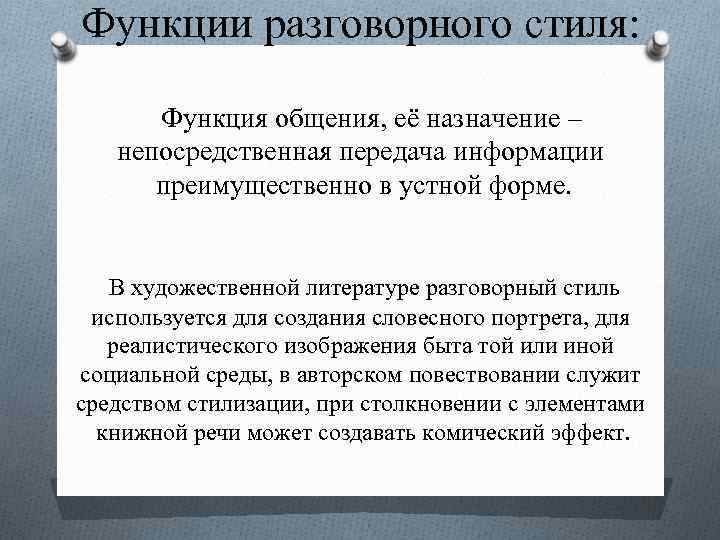 Функции разговорного стиля:

Функция общения, её назначение – непосредственная передача информации преимущественно в устной форме.

В художественной литературе разговорный стиль используется для создания словесного портрета, для реалистического изображения быта той или иной социальной среды, в авторском повествовании служит средством стилизации, при столкновении с элементами книжной речи может создавать комический эффект.